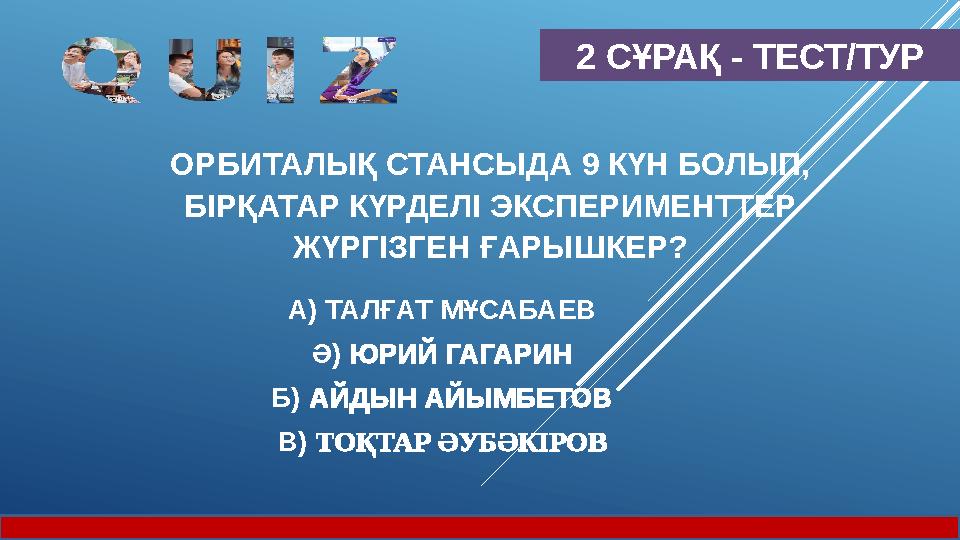 QUIZ

2 СҰРАҚ - ТЕСТ/ТУР

ОРБИТАЛЫҚ СТАНСЫДА 9 КҮН БОЛЫП, БІРҚАТАР КҮРДЕЛІ ЭКСПЕРИМЕНТТЕР ЖҮРГІЗГЕН ҒАРЫШКЕР?

А) ТАЛҒАТ МҰСАБАЕВ

Ә) ЮРИЙ ГАГАРИН

Б) АЙДЫН АЙЫМБЕТОВ

В) ТОҚТАР ӘУБӘКІРОВ